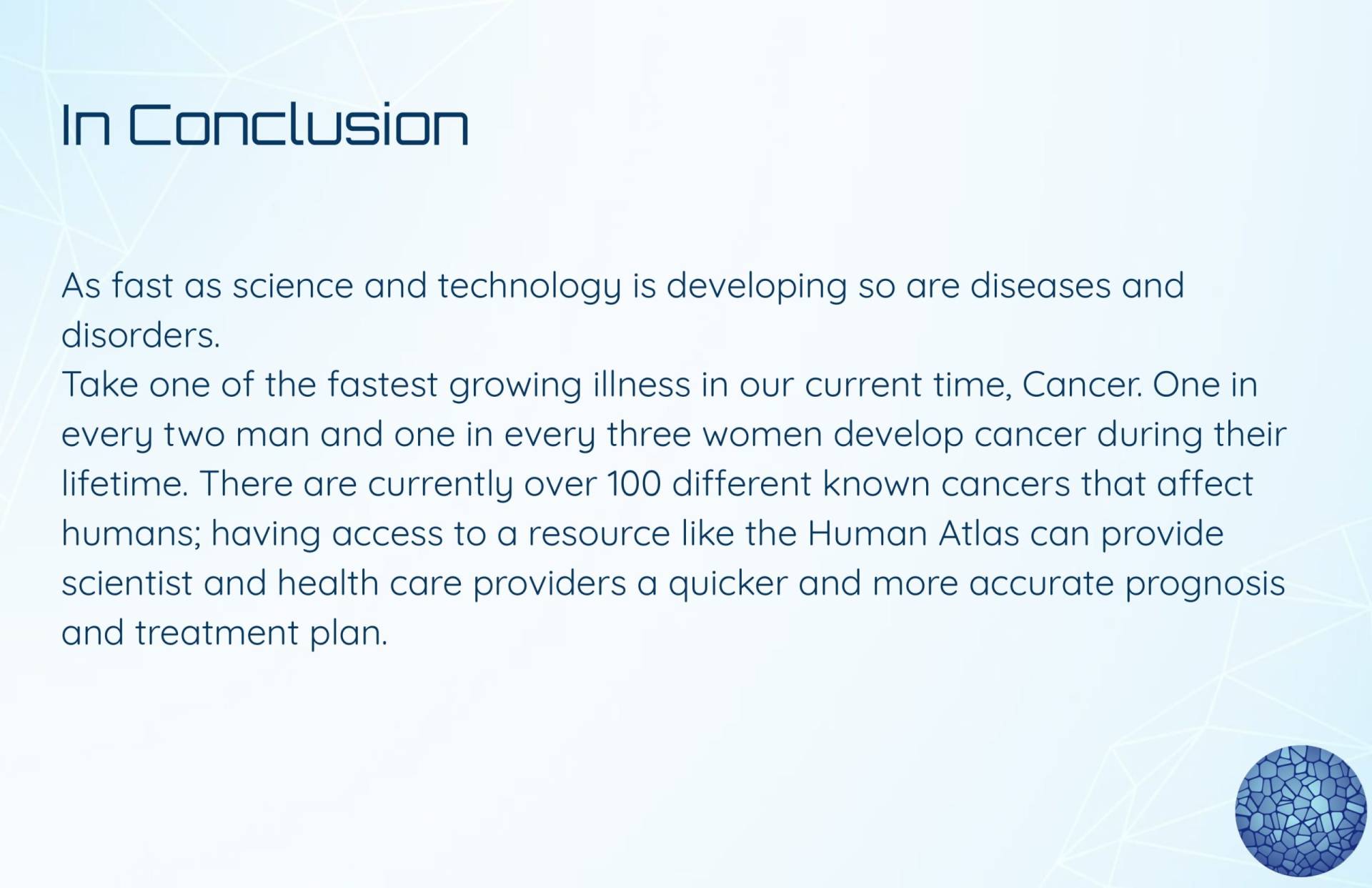 In Conclusion

As fast as science and technology is developing so are diseases and disorders.
Take one of the fastest growing illness in our current time, Cancer. One in every two man and one in every three women develop cancer during their lifetime. There are currently over 100 different known cancers that affect humans; having access to a resource like the Human Atlas can provide scientist and health care providers a quicker and more accurate prognosis and treatment plan.